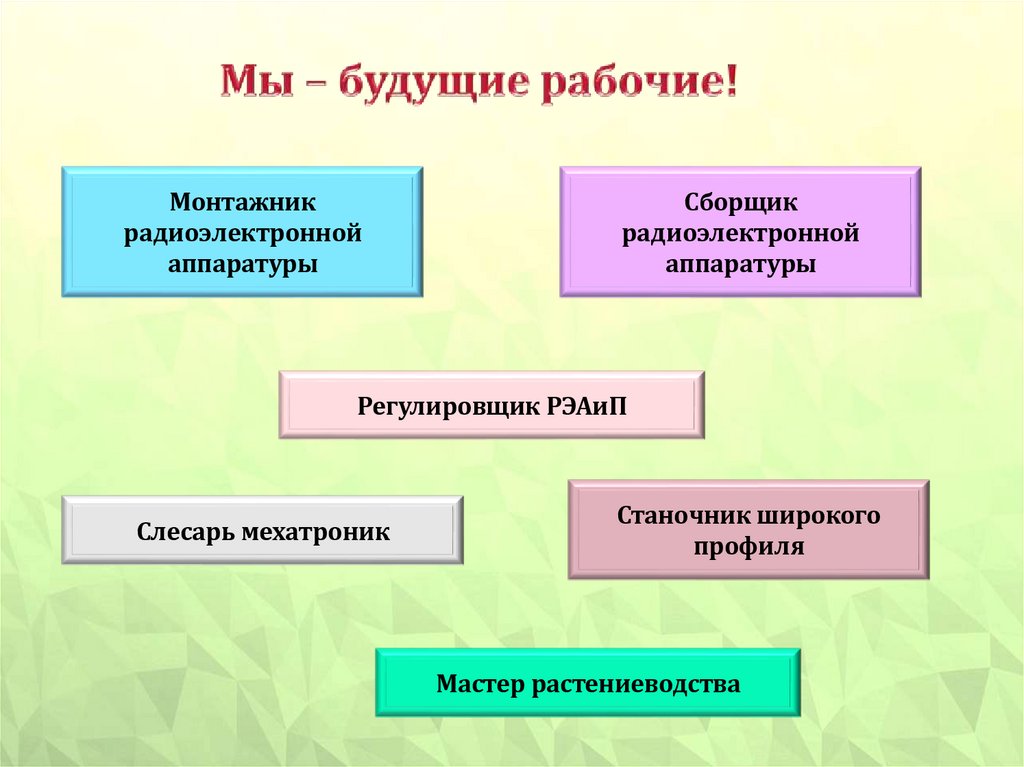 Мы – будущие рабочие!

Монтажник радиоэлектронной аппаратуры

Сборщик радиоэлектронной аппаратуры

Регулировщик РЭАиП

Слесарь мехатроник

Станочник широкого профиля

Мастер растениеводства